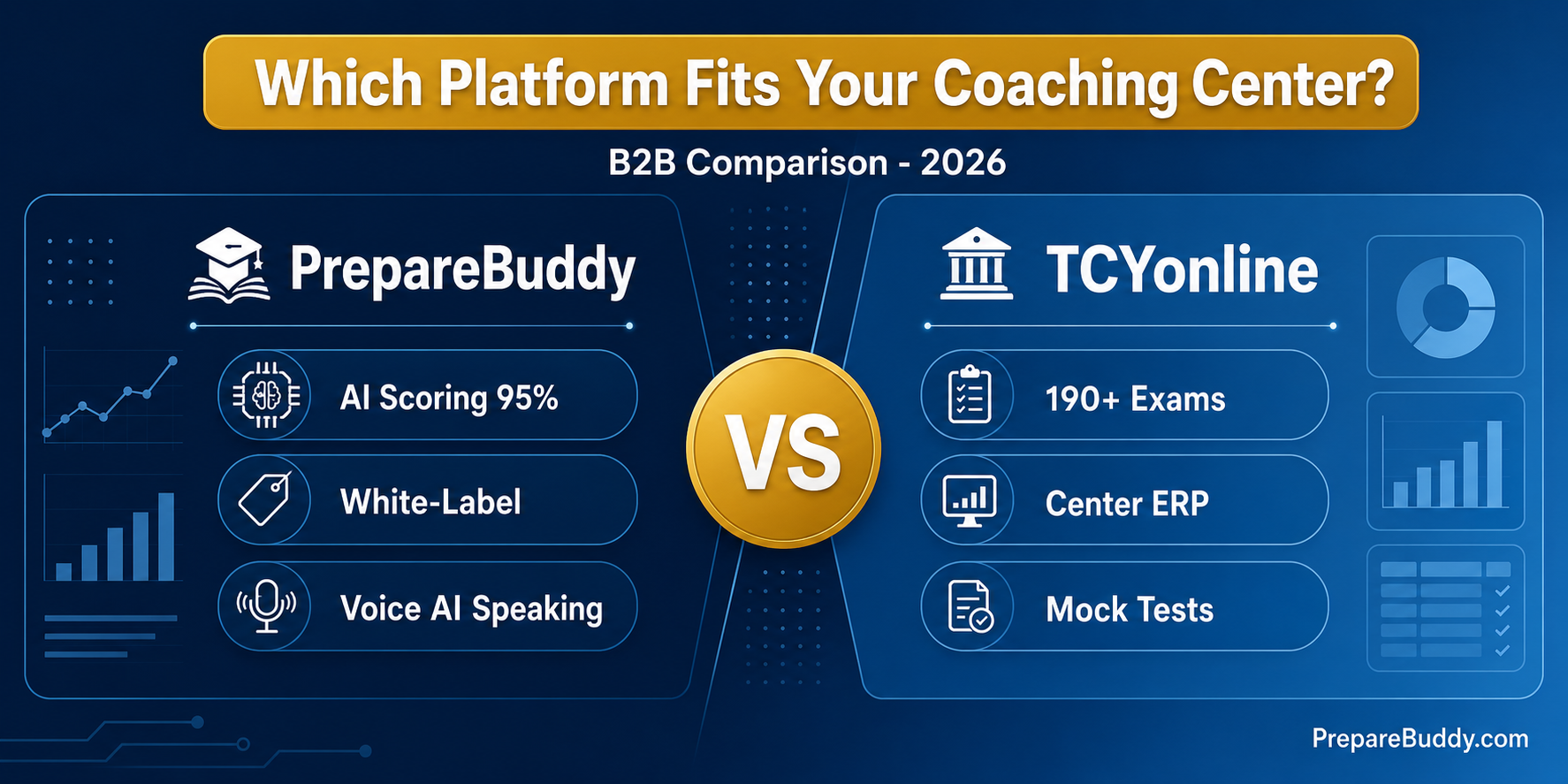 Which Platform Fits Your Coaching Center?

B2B Comparison - 2026

PrepareBuddy

AI Scoring 95%

White-Label

Voice AI Speaking

VS

TCYonline

190+ Exams

Center ERP

Mock Tests

PrepareBuddy.com